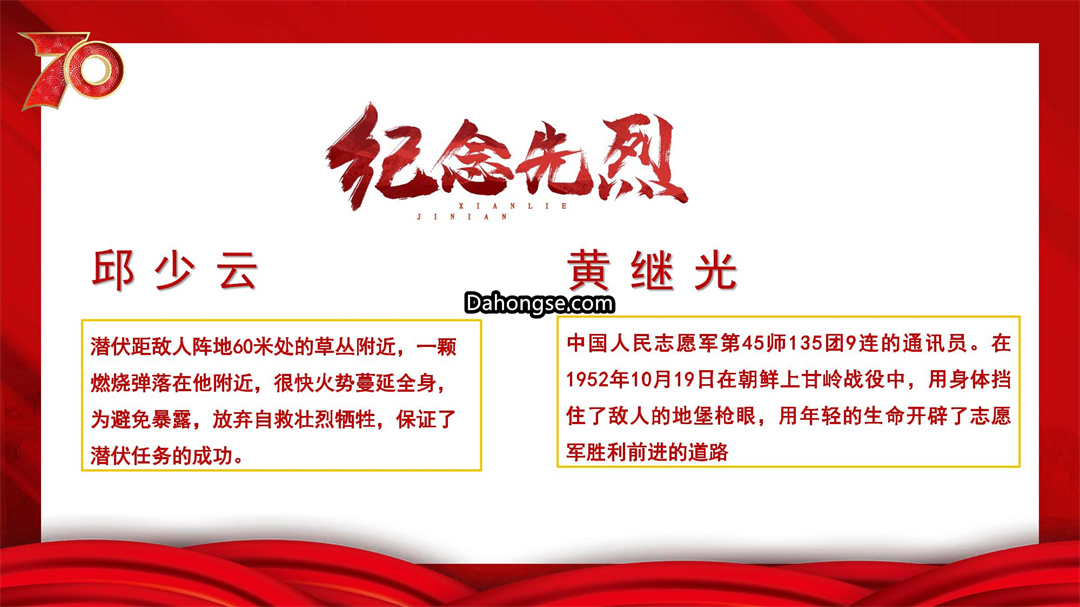 70

纪念先烈

XIANLIE
JINIAN

邱少云

潜伏距敌人阵地60米处的草丛附近，一颗燃烧弹落在他附近，很快火势蔓延全身，为避免暴露，放弃自救壮烈牺牲，保证了潜伏任务的成功。

黄继光

Dahongse.com

中国人民志愿军第45师135团9连的通讯员。在1952年10月19日在朝鲜上甘岭战役中，用身体挡住了敌人的地堡枪眼，用年轻的生命开辟了志愿军胜利前进的道路